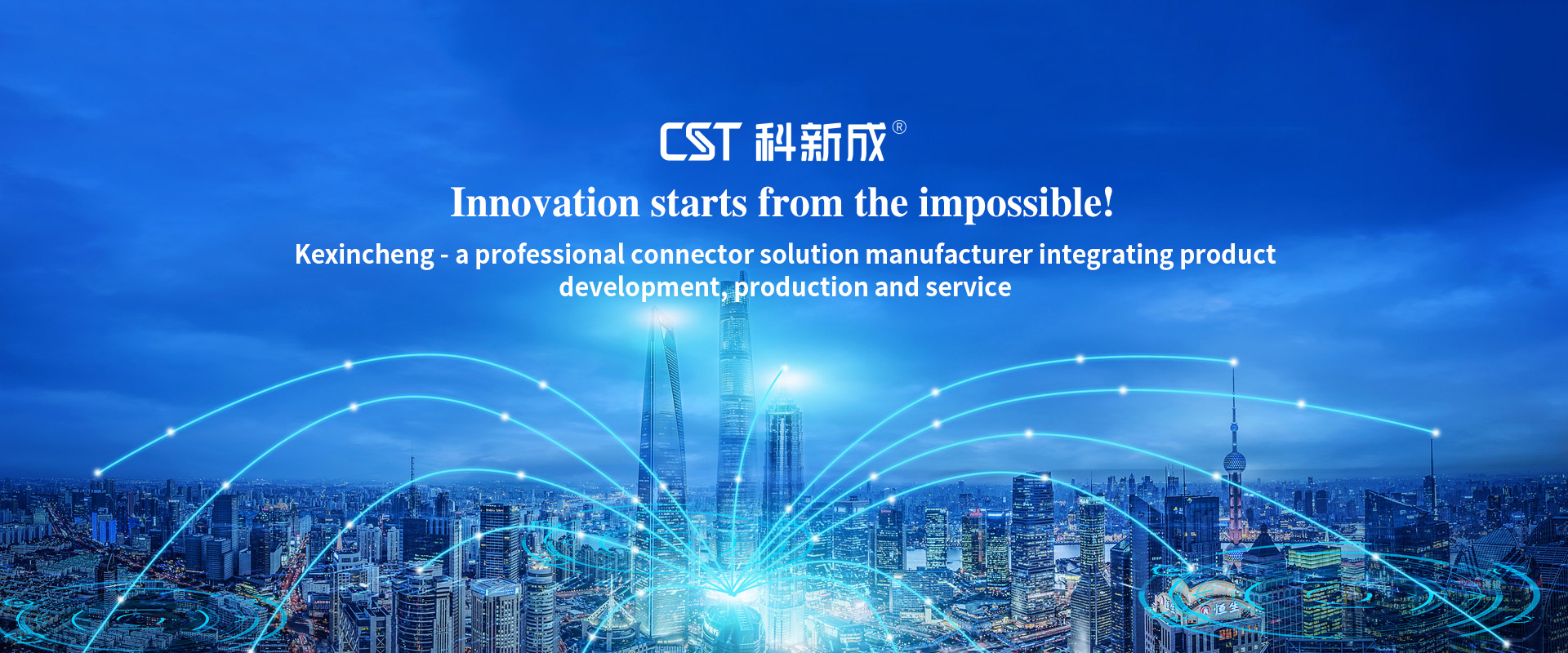 CST 科新成®

Innovation starts from the impossible!

Kexincheng - a professional connector solution manufacturer integrating product development, production and service